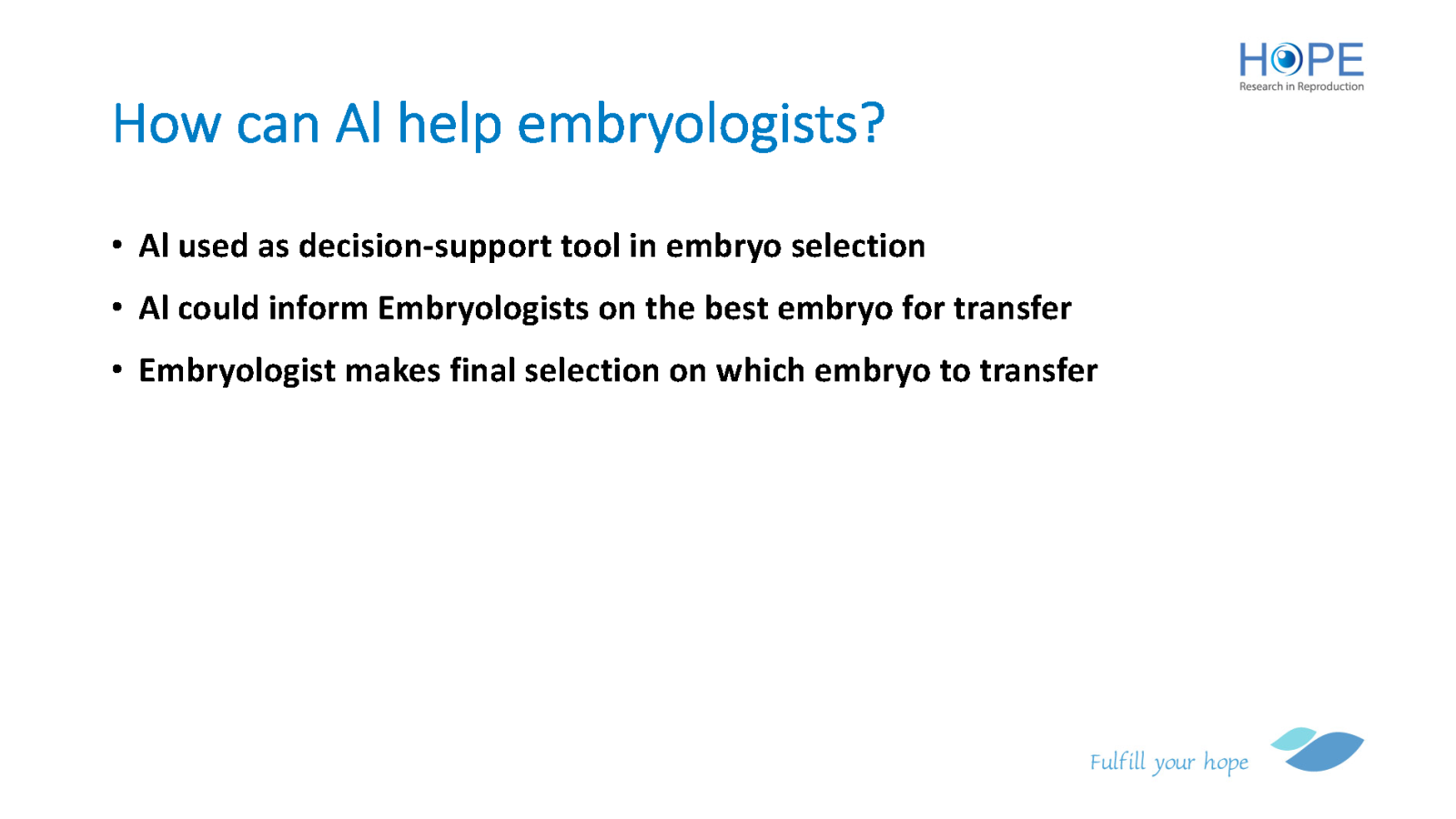 HOPE
Research in Reproduction

How can AI help embryologists?

• AI used as decision-support tool in embryo selection

• AI could inform Embryologists on the best embryo for transfer

• Embryologist makes final selection on which embryo to transfer

Fulfill your hope